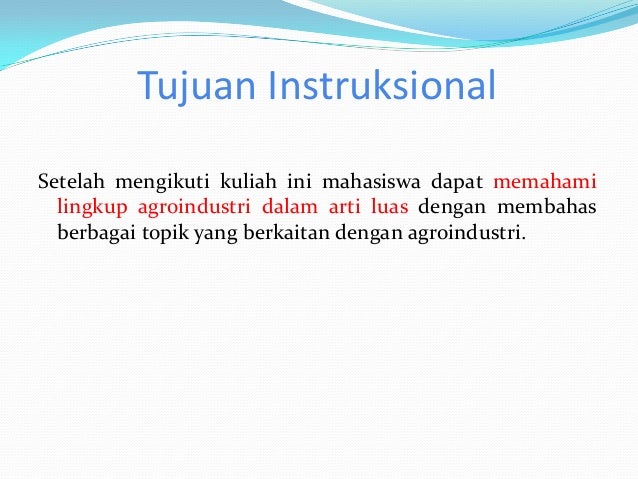 Tujuan Instruksional

Setelah mengikuti kuliah ini mahasiswa dapat memahami lingkup agroindustri dalam arti luas dengan membahas berbagai topik yang berkaitan dengan agroindustri.